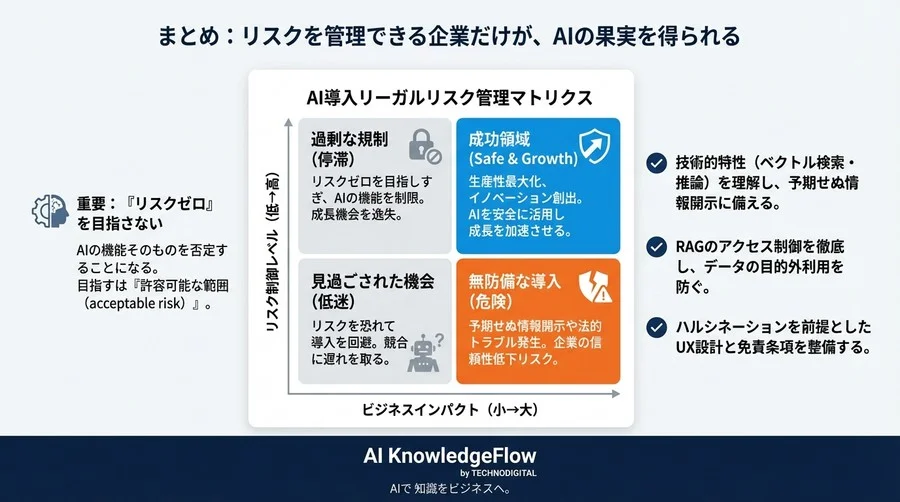 まとめ：リスクを管理できる企業だけが、AIの果実を得られる

重要：『リスクゼロ』を目指さない

AIの機能そのものを否定することになる。
目指すは『許容可能な範囲（acceptable risk）』。

AI導入リーガルリスク管理マトリクス

リスク制御レベル（低→高）

過剰な規制（停滞）
リスクゼロを目指しすぎ、AIの機能を制限。成長機会を逸失。

成功領域（Safe & Growth）
生産性最大化、イノベーション創出。AIを安全に活用し成長を加速させる。

見過ごされた機会（低迷）
リスクを恐れて導入を回避。競合に遅れを取る。

無防備な導入（危険）
予期せぬ情報開示や法的トラブル発生。企業の信頼性低下リスク。

ビジネスインパクト（小→大）

技術的特性（ベクトル検索・推論）を理解し、予期せぬ情報開示に備える。

RAGのアクセス制御を徹底し、データの目的外利用を防ぐ。

ハルシネーションを前提としたUX設計と免責条項を整備する。

AI KnowledgeFlow
by TECHNODIGITAL
AIで 知識をビジネスへ。